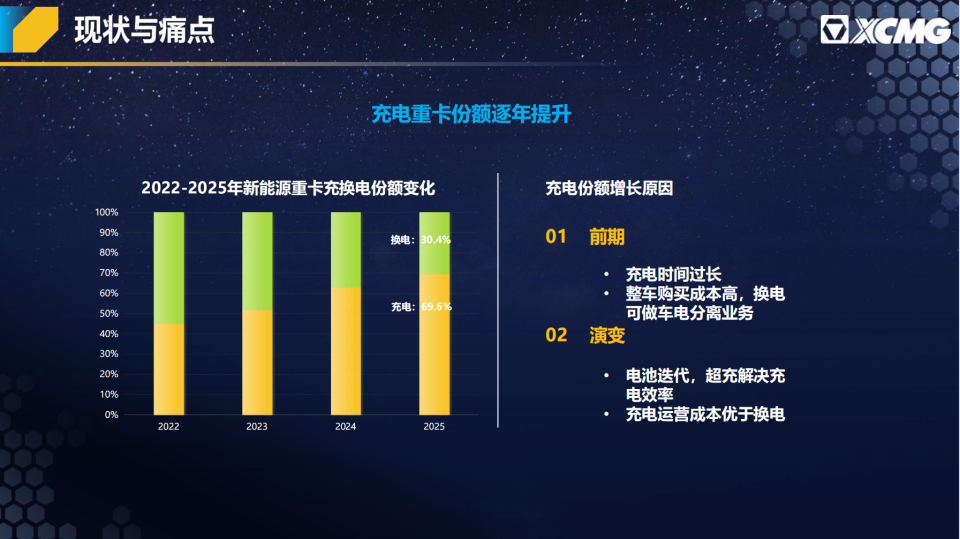 现状与痛点

XCMG

充电重卡份额逐年提升

2022-2025年新能源重卡充换电份额变化

100%
90%
80%
70%
60%
50%
40%
30%
20%
10%
0%

换电：30.4%

充电：69.6%

2022
2023
2024
2025

充电份额增长原因

01 前期

• 充电时间过长
• 整车购买成本高，换电可做车电分离业务

02 演变

• 电池迭代，超充解决充电效率
• 充电运营成本优于换电